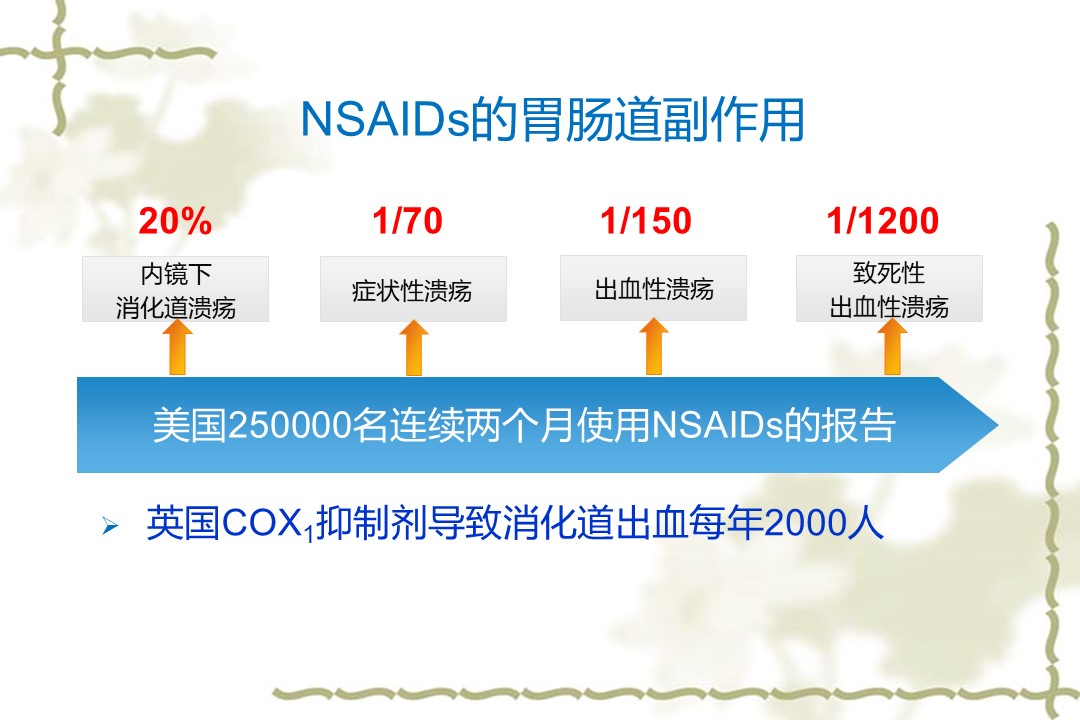 NSAIDs的胃肠道副作用

20%

内镜下
消化道溃疡

1/70

症状性溃疡

1/150

出血性溃疡

1/1200

致死性
出血性溃疡

美国250000名连续两个月使用NSAIDs的报告

➢ 英国$COX_1$抑制剂导致消化道出血每年2000人